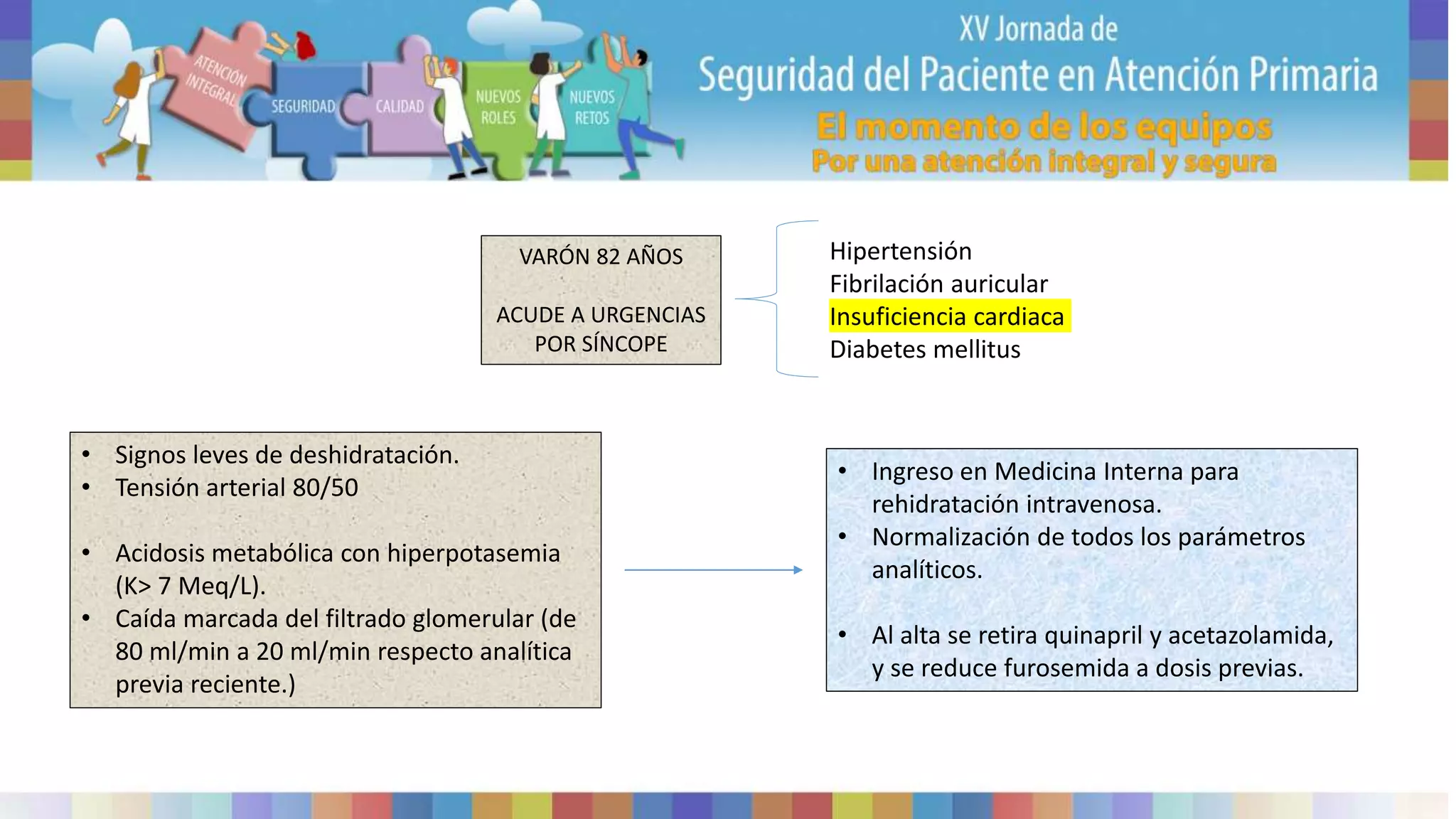 ATENCIÓN INTEGRAL
SEGURIDAD
CALIDAD
NUEVOS ROLES
NUEVOS RETOS

XV Jornada de
Seguridad del Paciente en Atención Primaria
El momento de los equipos
Por una atención integral y segura

VARÓN 82 AÑOS

ACUDE A URGENCIAS POR SÍNCOPE

Hipertensión
Fibrilación auricular
Insuficiencia cardiaca
Diabetes mellitus

• Signos leves de deshidratación.
• Tensión arterial 80/50

• Acidosis metabólica con hiperpotasemia (K> 7 Meq/L).
• Caída marcada del filtrado glomerular (de 80 ml/min a 20 ml/min respecto analítica previa reciente.)

• Ingreso en Medicina Interna para rehidratación intravenosa.
• Normalización de todos los parámetros analíticos.

• Al alta se retira quinapril y acetazolamida, y se reduce furosemida a dosis previas.